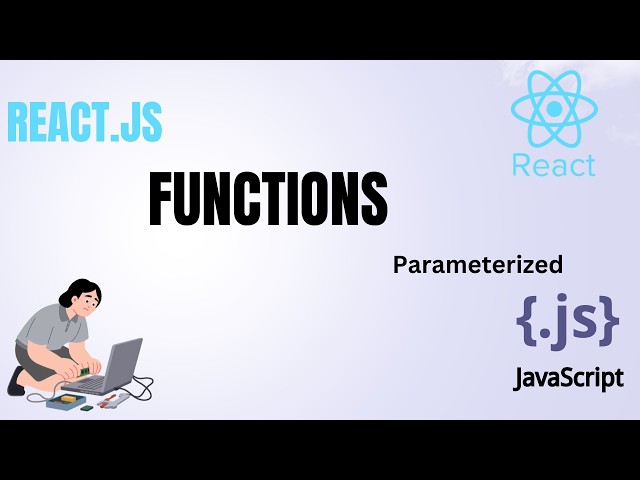 REACT.JS

React

FUNCTIONS

Parameterized

{.js}

JavaScript